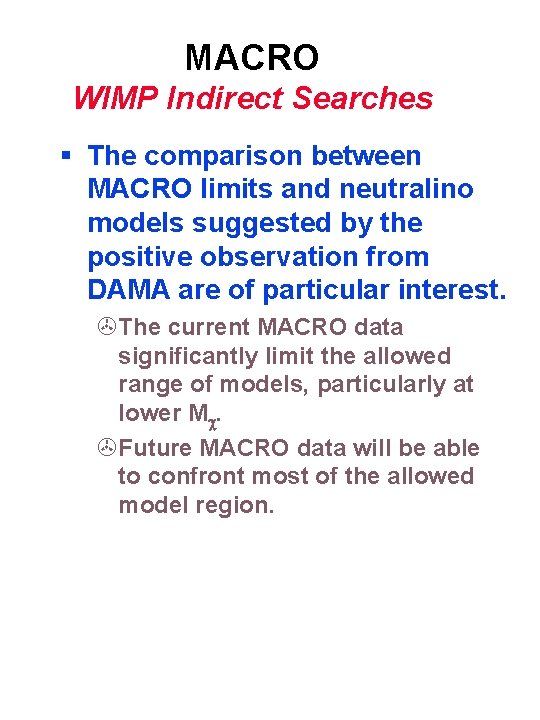 MACRO
WIMP Indirect Searches

▪ The comparison between MACRO limits and neutralino models suggested by the positive observation from DAMA are of particular interest.

The current MACRO data significantly limit the allowed range of models, particularly at lower $M_\chi$.

Future MACRO data will be able to confront most of the allowed model region.